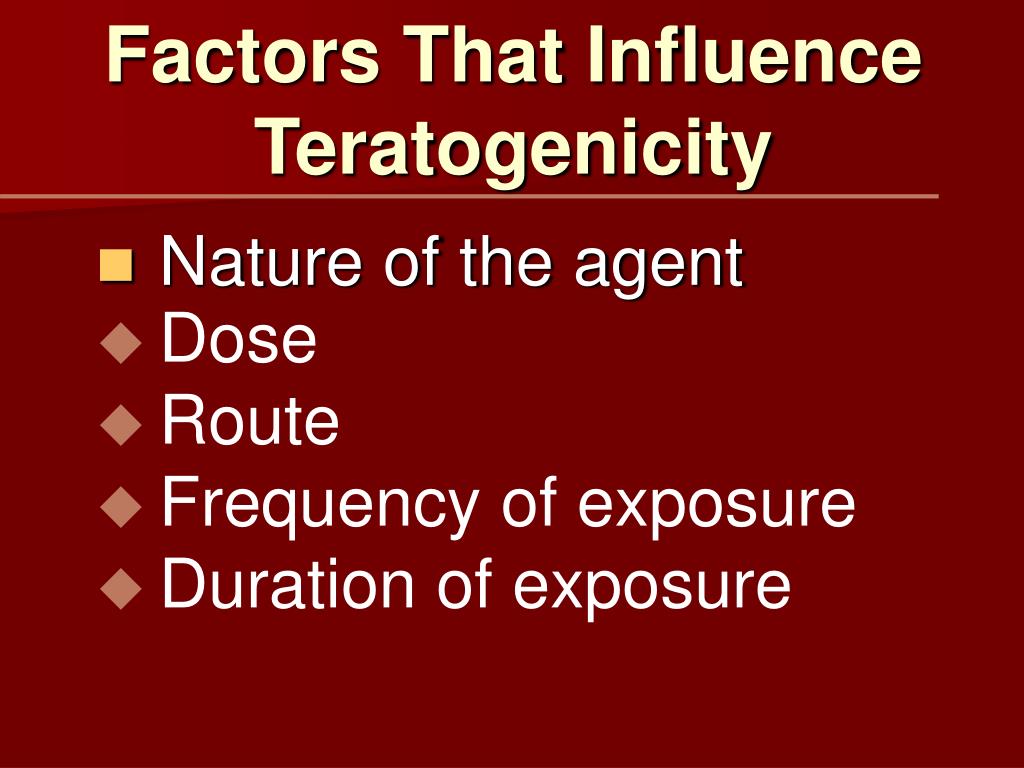 Factors That Influence Teratogenicity

Nature of the agent
Dose
Route
Frequency of exposure
Duration of exposure